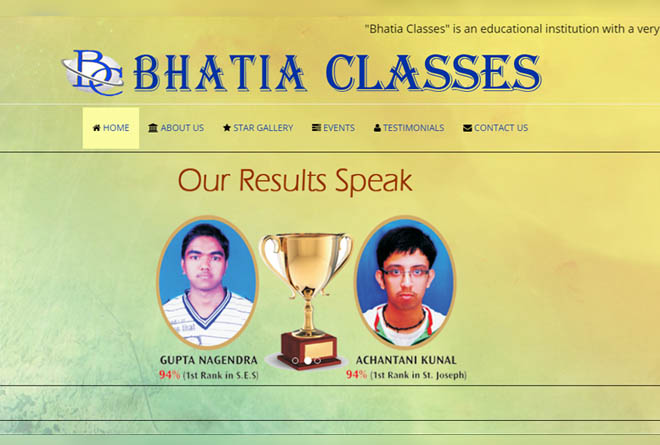 "Bhatia Classes" is an educational institution with a very

BC BHATIA CLASSES

HOME ABOUT US STAR GALLERY EVENTS TESTIMONIALS CONTACT US

Our Results Speak

GUPTA NAGENDRA
94% (1st Rank in S.E.S)

ACHANTANI KUNAL
94% (1st Rank in St. Joseph)